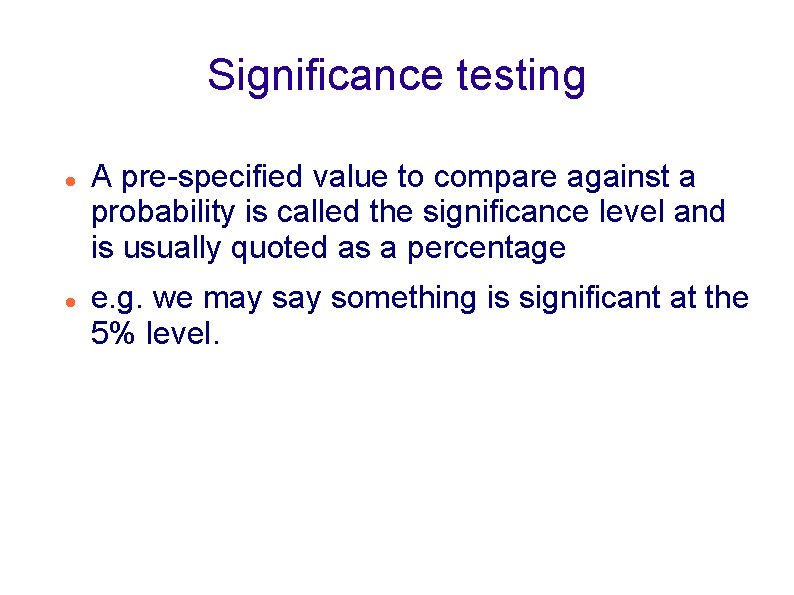 Significance testing

- A pre-specified value to compare against a probability is called the significance level and is usually quoted as a percentage

- e.g. we may say something is significant at the 5% level.